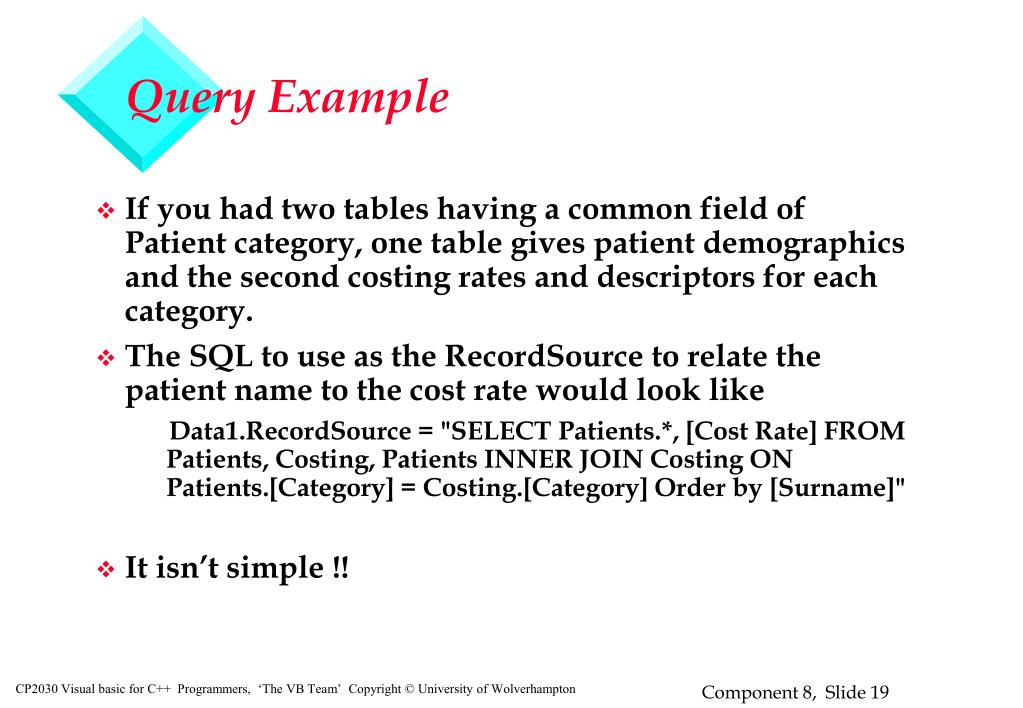 Query Example

❖ If you had two tables having a common field of Patient category, one table gives patient demographics and the second costing rates and descriptors for each category.

❖ The SQL to use as the RecordSource to relate the patient name to the cost rate would look like

Data1.RecordSource = "SELECT Patients.*, [Cost Rate] FROM Patients, Costing, Patients INNER JOIN Costing ON Patients.[Category] = Costing.[Category] Order by [Surname]"

❖ It isn’t simple !!

CP2030 Visual basic for C++ Programmers, ‘The VB Team’ Copyright © University of Wolverhampton

Component 8, Slide 19